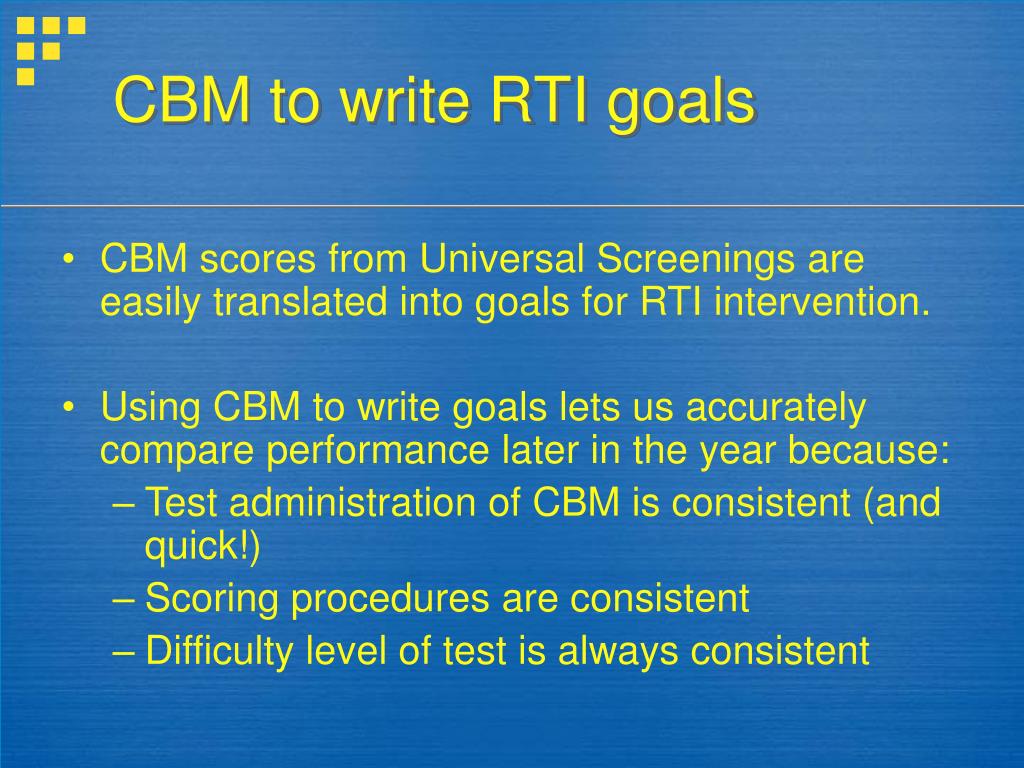 CBM to write RTI goals

• CBM scores from Universal Screenings are easily translated into goals for RTI intervention.

• Using CBM to write goals lets us accurately compare performance later in the year because:
– Test administration of CBM is consistent (and quick!)
– Scoring procedures are consistent
– Difficulty level of test is always consistent